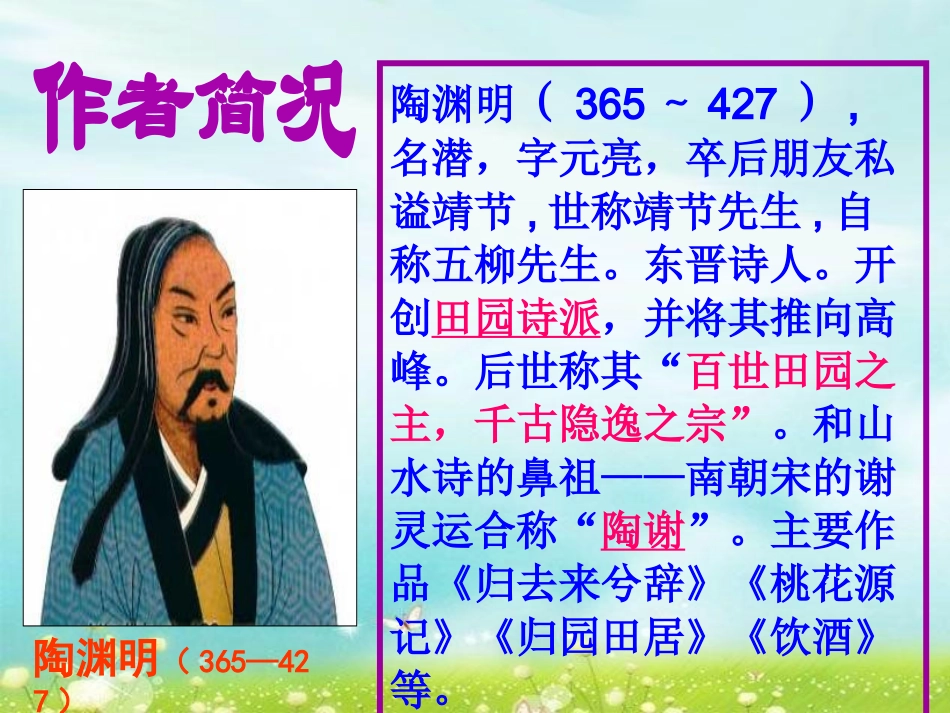 作者简况

陶渊明（365—427）

陶渊明（ 365 ~ 427 ），名潜，字元亮，卒后朋友私谥靖节，世称靖节先生，自称五柳先生。东晋诗人。开创田园诗派，并将其推向高峰。后世称其“百世田园之主，千古隐逸之宗”。和山水诗的鼻祖——南朝宋的谢灵运合称“陶谢”。主要作品《归去来兮辞》《桃花源记》《归园田居》《饮酒》等。